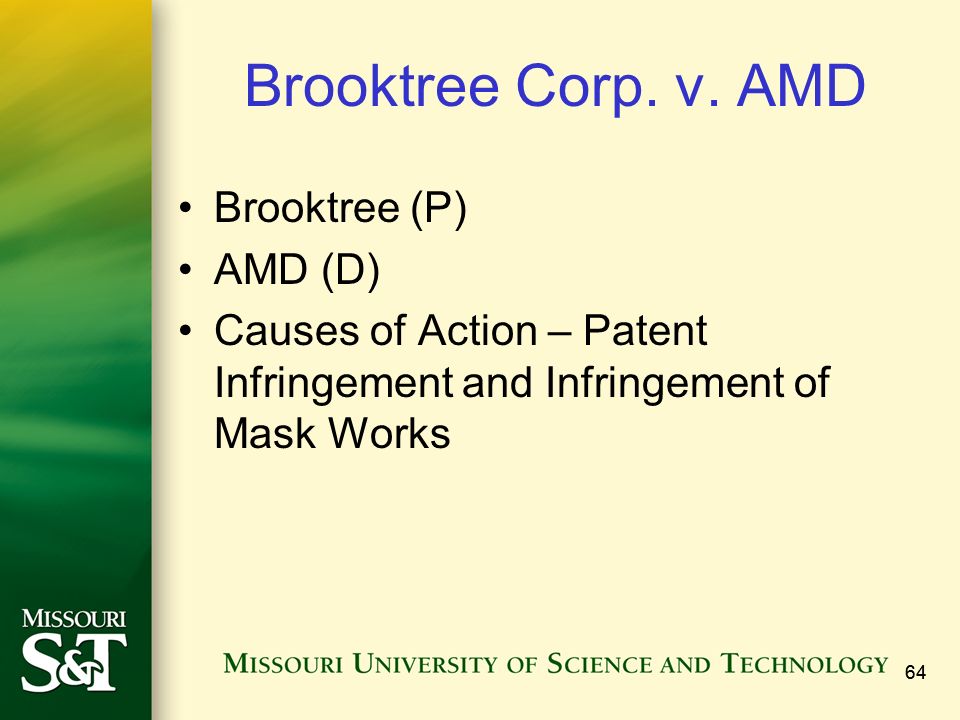 Brooktree Corp. v. AMD

• Brooktree (P)
• AMD (D)
• Causes of Action – Patent Infringement and Infringement of Mask Works

MISSOURI S&T

MISSOURI UNIVERSITY OF SCIENCE AND TECHNOLOGY

64